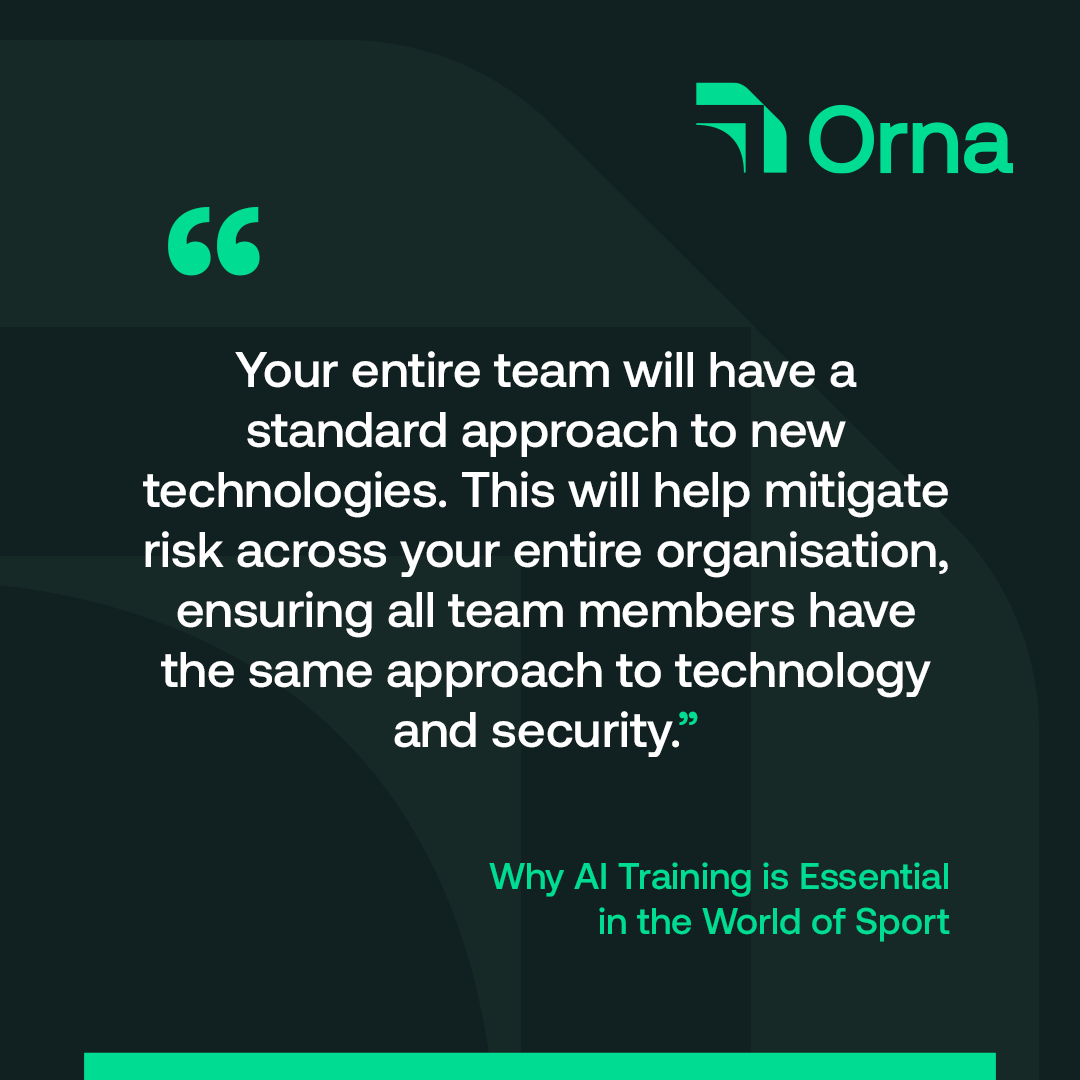 Orna

“

Your entire team will have a standard approach to new technologies. This will help mitigate risk across your entire organisation, ensuring all team members have the same approach to technology and security.”

Why AI Training is Essential in the World of Sport